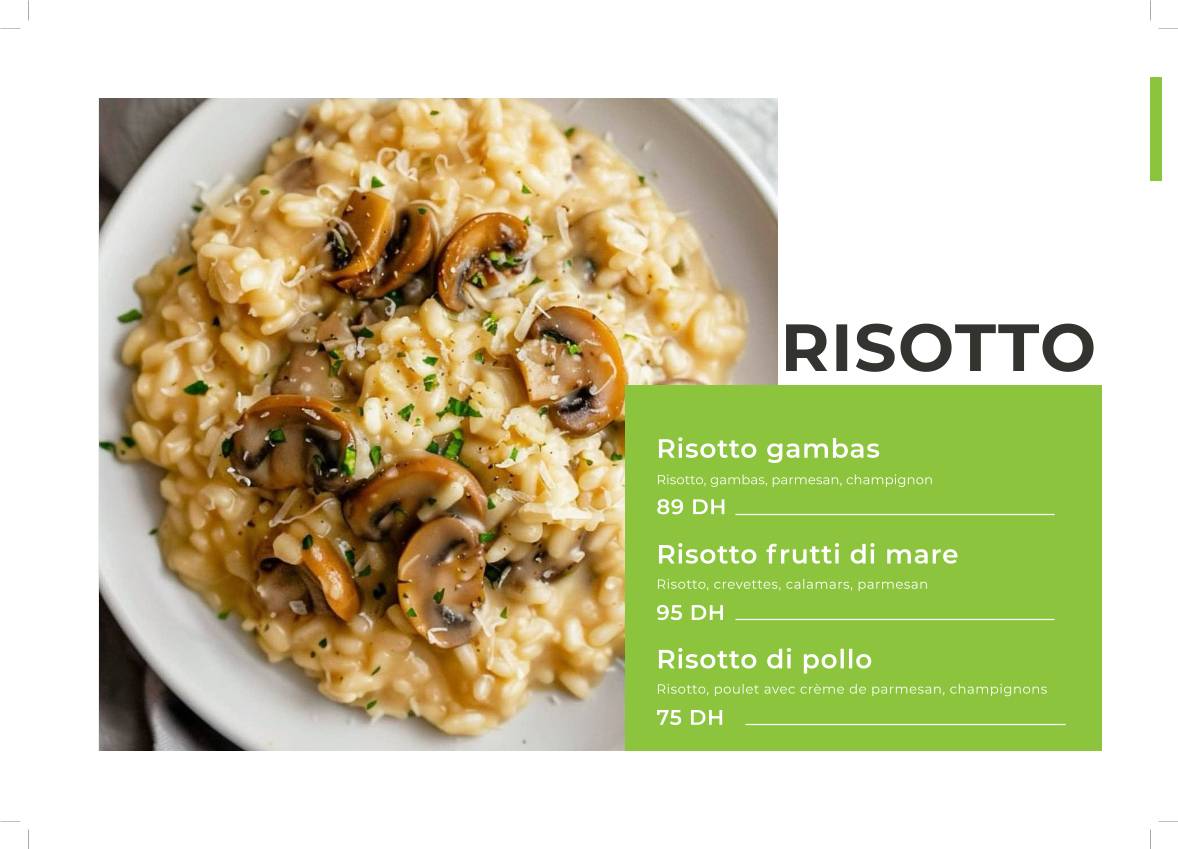 RISOTTO

Risotto gambas
Risotto, gambas, parmesan, champignon
89 DH

Risotto frutti di mare
Risotto, crevettes, calamars, parmesan
95 DH

Risotto di pollo
Risotto, poulet avec crème de parmesan, champignons
75 DH